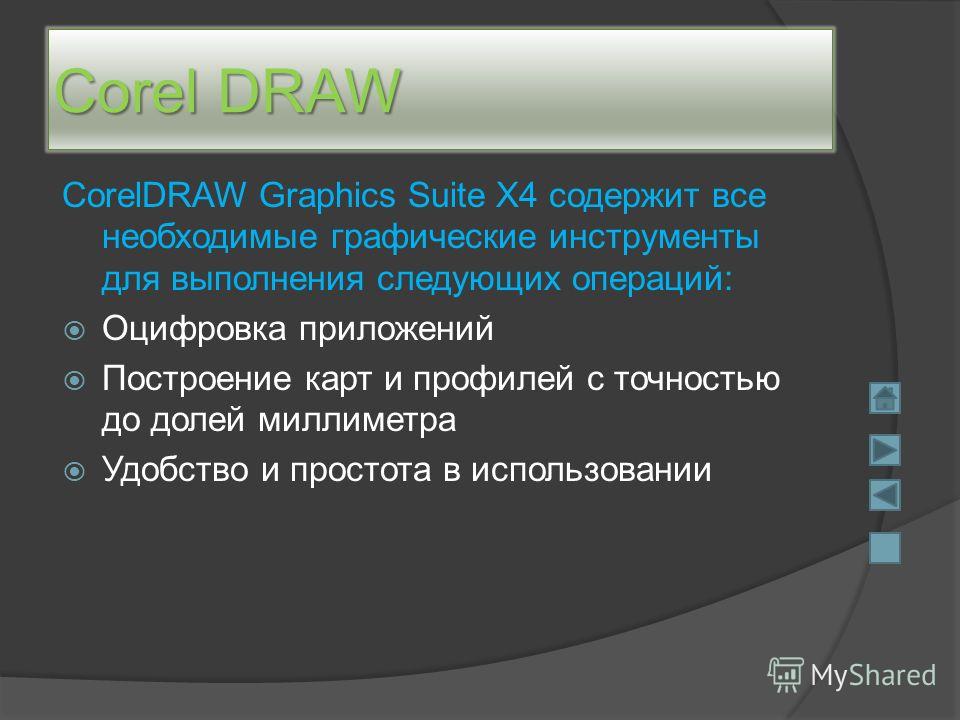 Corel DRAW

CorelDRAW Graphics Suite X4 содержит все необходимые графические инструменты для выполнения следующих операций:

Оцифровка приложений

Построение карт и профилей с точностью до долей миллиметра

Удобство и простота в использовании

MyShared